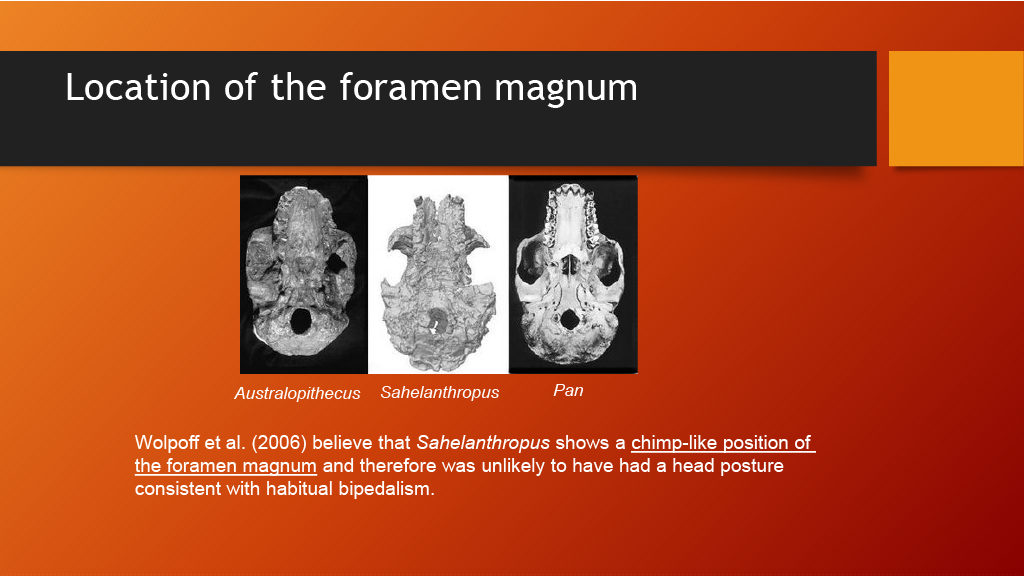 Location of the foramen magnum

Australopithecus Sahelanthropus Pan

Wolpoff et al. (2006) believe that Sahelanthropus shows a chimp-like position of the foramen magnum and therefore was unlikely to have had a head posture consistent with habitual bipedalism.